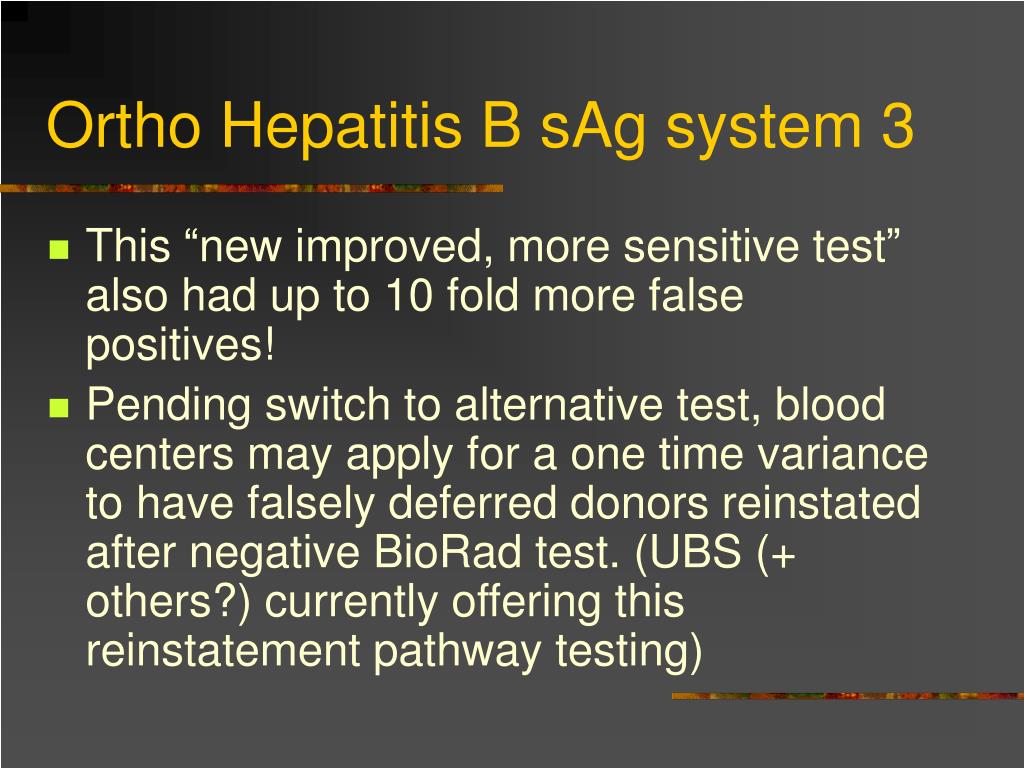 Ortho Hepatitis B sAg system 3

- This “new improved, more sensitive test” also had up to 10 fold more false positives!
- Pending switch to alternative test, blood centers may apply for a one time variance to have falsely deferred donors reinstated after negative BioRad test. (UBS (+ others?) currently offering this reinstatement pathway testing)